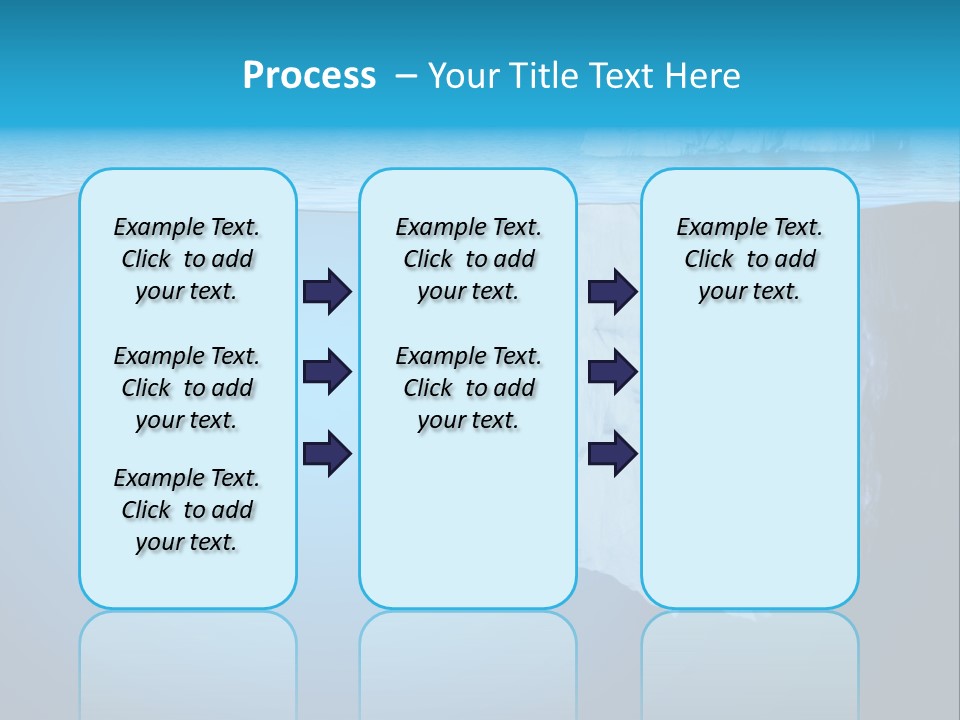 Process – Your Title Text Here

Example Text. Click to add your text.

Example Text. Click to add your text.

Example Text. Click to add your text.

Example Text. Click to add your text.

Example Text. Click to add your text.

Example Text. Click to add your text.